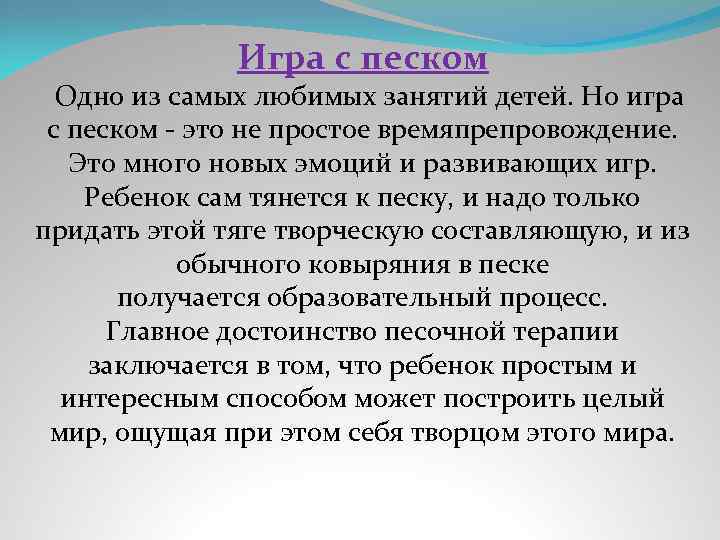 Игра с песком

Одно из самых любимых занятий детей. Но игра с песком - это не простое времяпрепровождение. Это много новых эмоций и развивающих игр. Ребенок сам тянется к песку, и надо только придать этой тяге творческую составляющую, и из обычного ковыряния в песке получается образовательный процесс. Главное достоинство песочной терапии заключается в том, что ребенок простым и интересным способом может построить целый мир, ощущая при этом себя творцом этого мира.